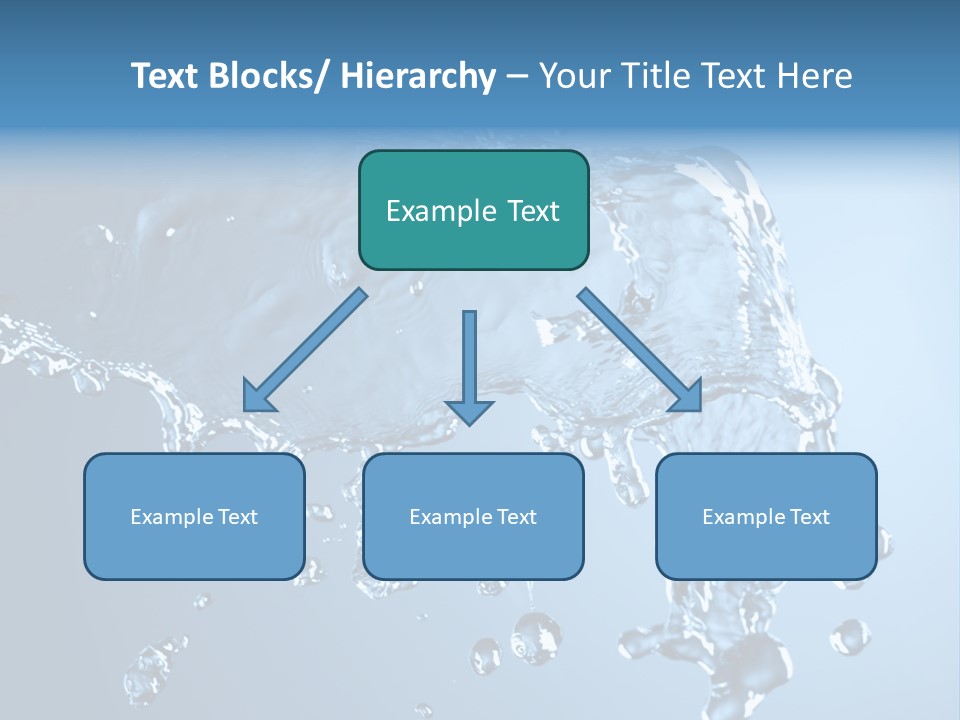 Text Blocks/ Hierarchy – Your Title Text Here

Example Text

Example Text

Example Text

Example Text